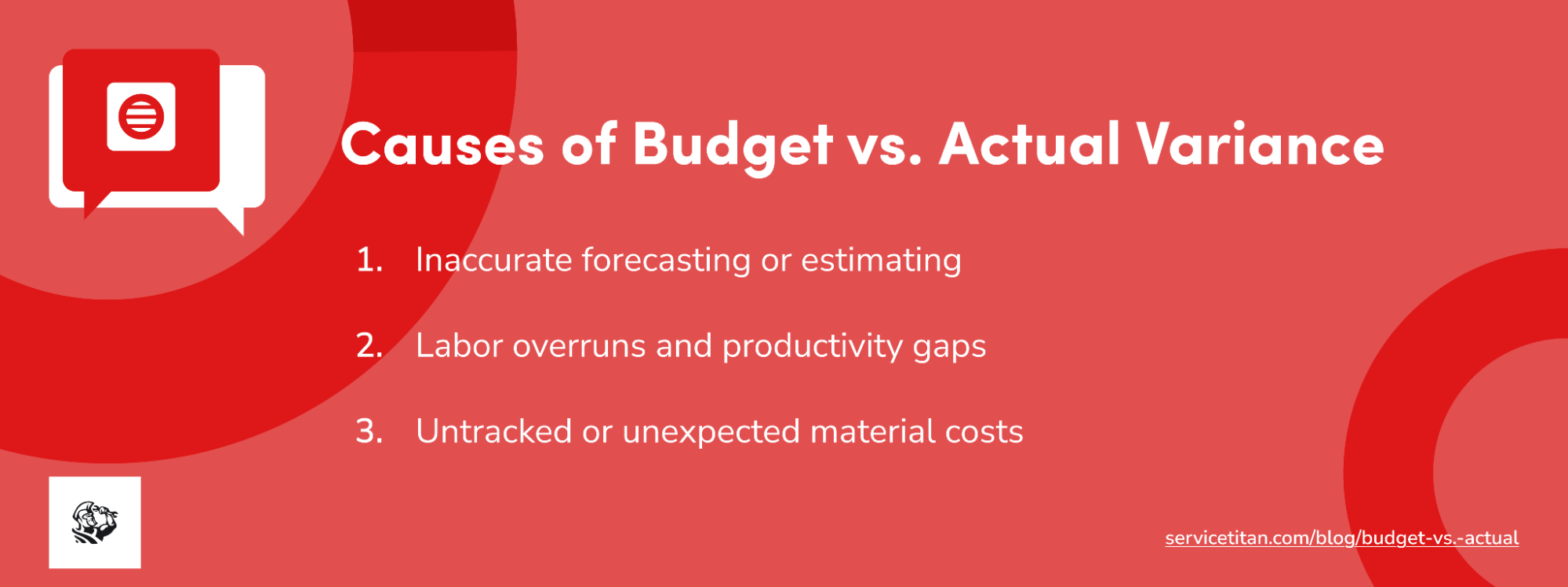 Causes of Budget vs. Actual Variance

1. Inaccurate forecasting or estimating
2. Labor overruns and productivity gaps
3. Untracked or unexpected material costs

servicetitan.com/blog/budget-vs.-actual